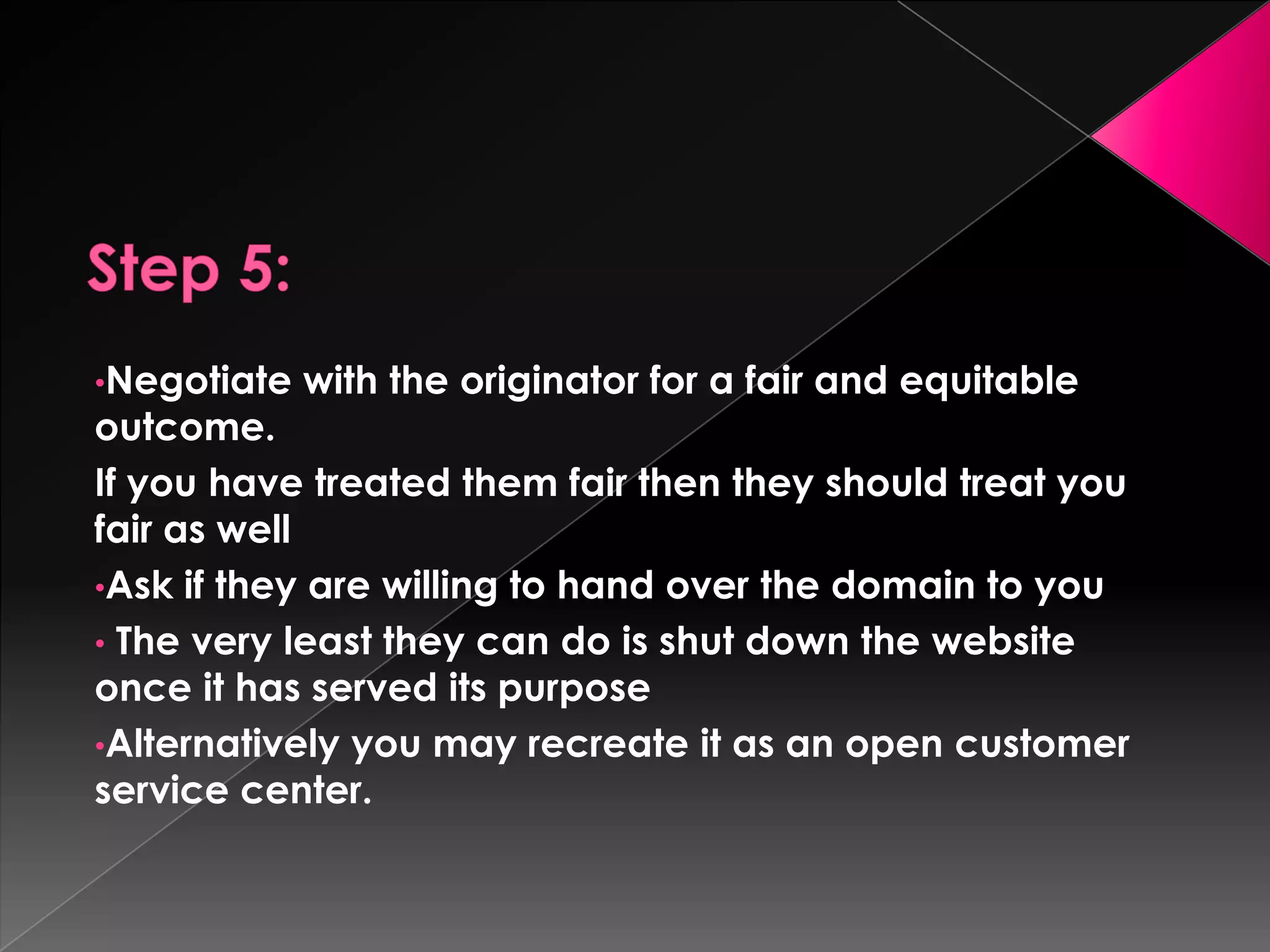 Step 5:

•Negotiate with the originator for a fair and equitable outcome.

If you have treated them fair then they should treat you fair as well

•Ask if they are willing to hand over the domain to you

• The very least they can do is shut down the website once it has served its purpose

•Alternatively you may recreate it as an open customer service center.